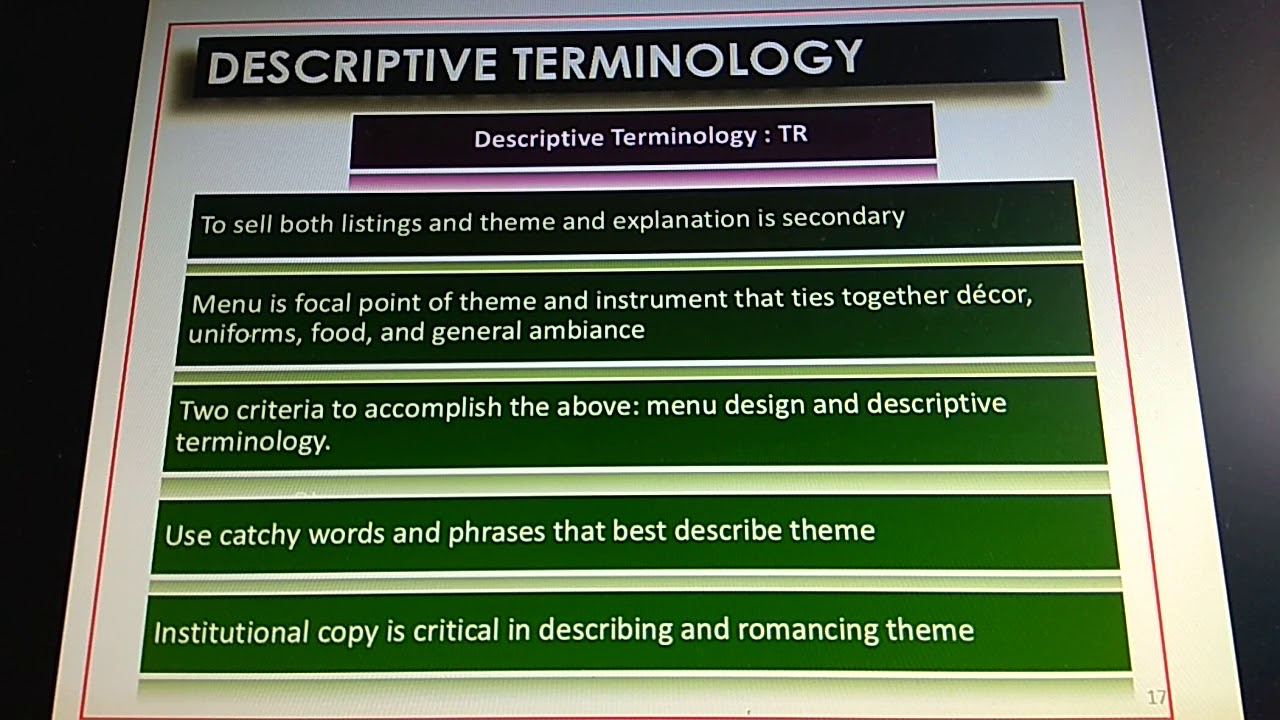 DESCRIPTIVE TERMINOLOGY

Descriptive Terminology : TR

To sell both listings and theme and explanation is secondary

Menu is focal point of theme and instrument that ties together décor, uniforms, food, and general ambiance

Two criteria to accomplish the above: menu design and descriptive terminology.

Use catchy words and phrases that best describe theme

Institutional copy is critical in describing and romancing theme

17